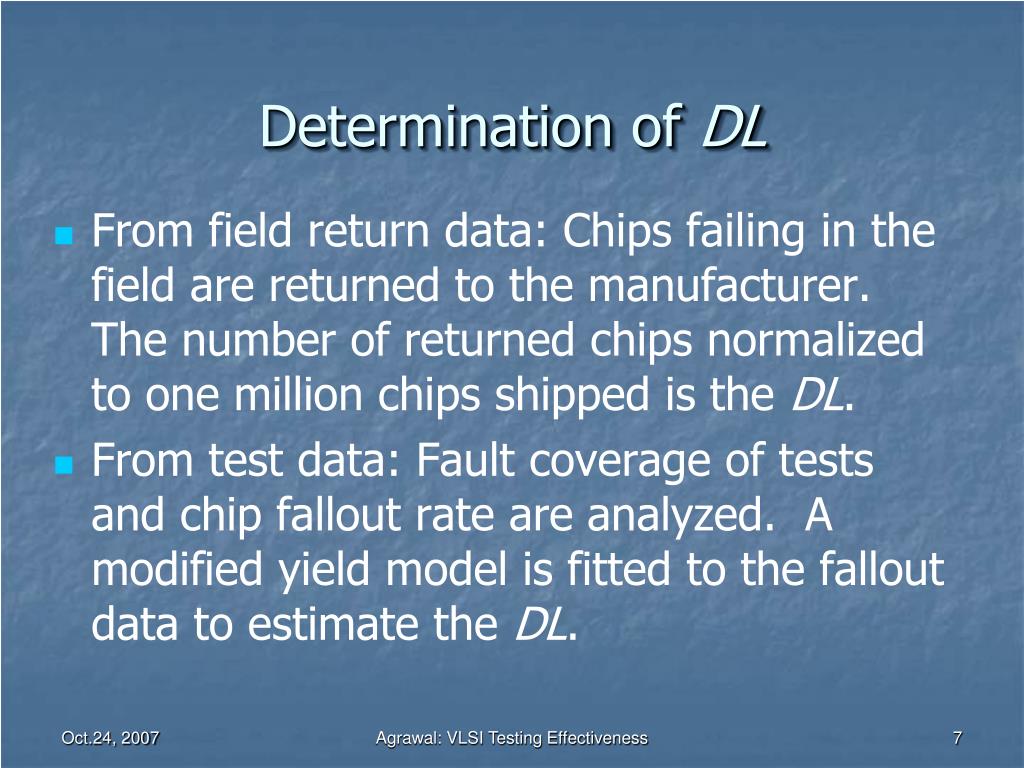 Determination of DL

From field return data: Chips failing in the field are returned to the manufacturer. The number of returned chips normalized to one million chips shipped is the DL.

From test data: Fault coverage of tests and chip fallout rate are analyzed. A modified yield model is fitted to the fallout data to estimate the DL.

Oct.24, 2007

Agrawal: VLSI Testing Effectiveness

7